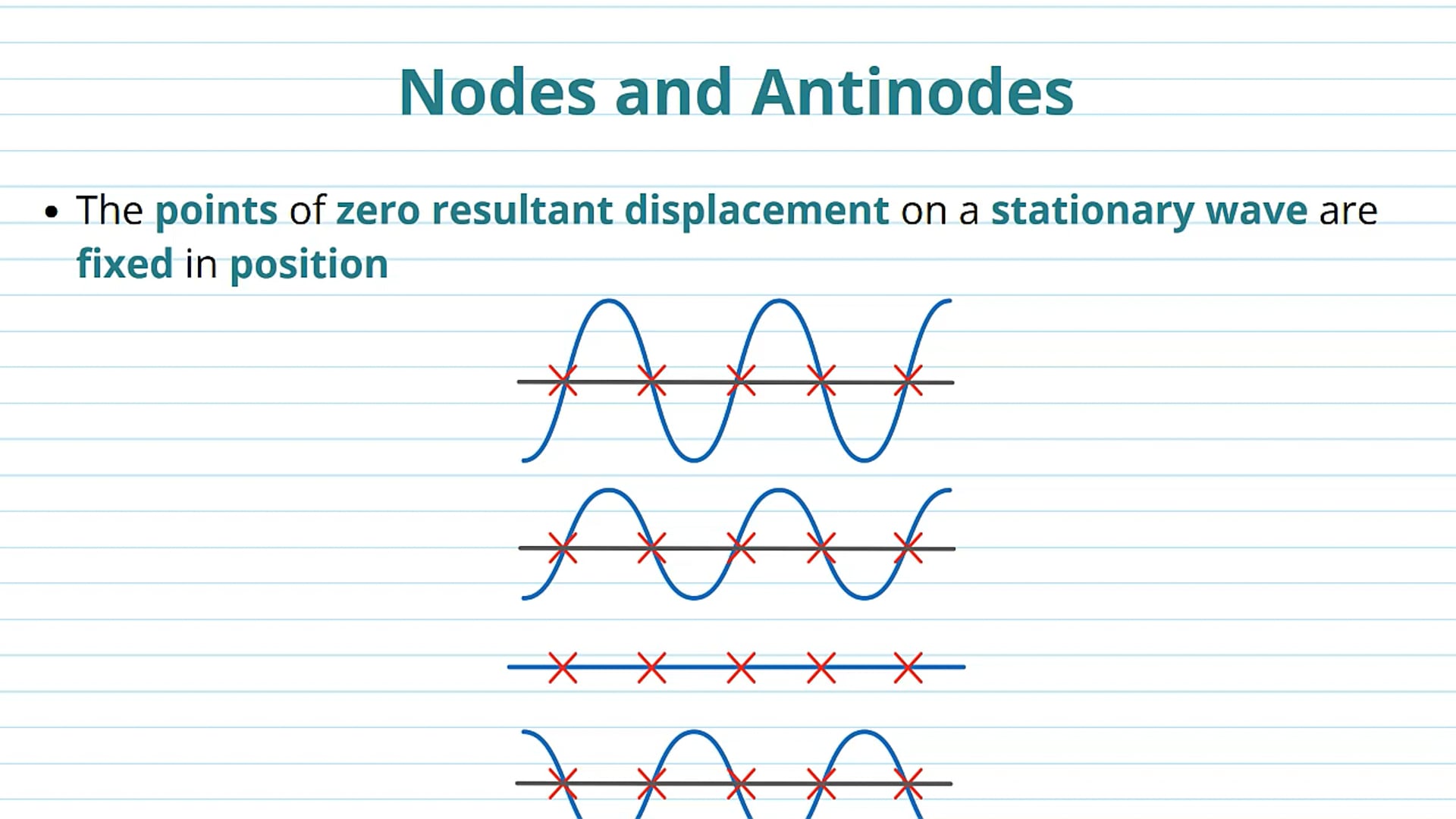 Nodes and Antinodes

• The points of zero resultant displacement on a stationary wave are fixed in position